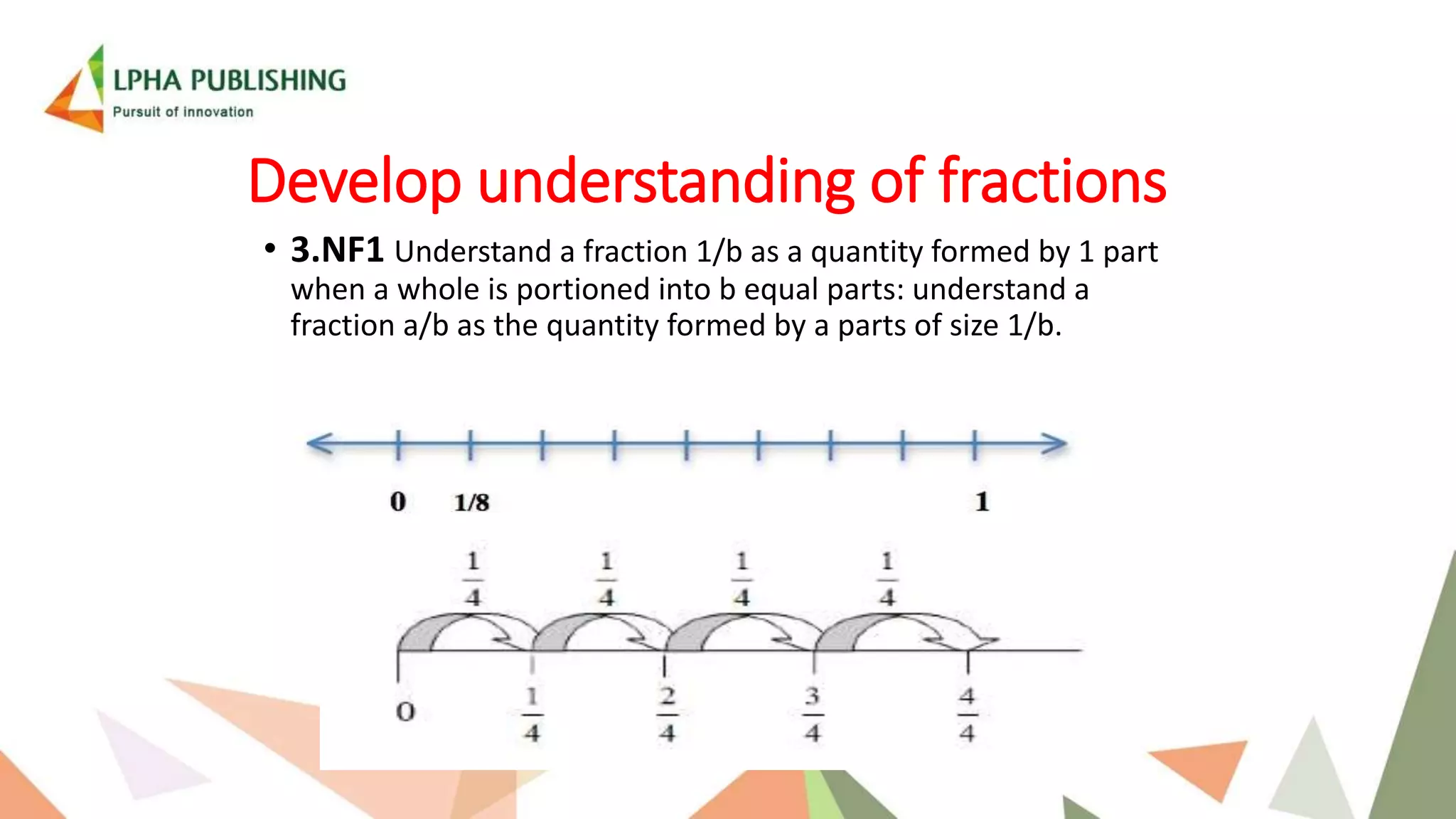 LPHA PUBLISHING
Pursuit of innovation

Develop understanding of fractions

• **3.NF1** Understand a fraction 1/b as a quantity formed by 1 part when a whole is portioned into b equal parts: understand a fraction a/b as the quantity formed by a parts of size 1/b.

0 1/8 1

$\frac{1}{4}$ $\frac{1}{4}$ $\frac{1}{4}$ $\frac{1}{4}$

0 $\frac{1}{4}$ $\frac{2}{4}$ $\frac{3}{4}$ $\frac{4}{4}$